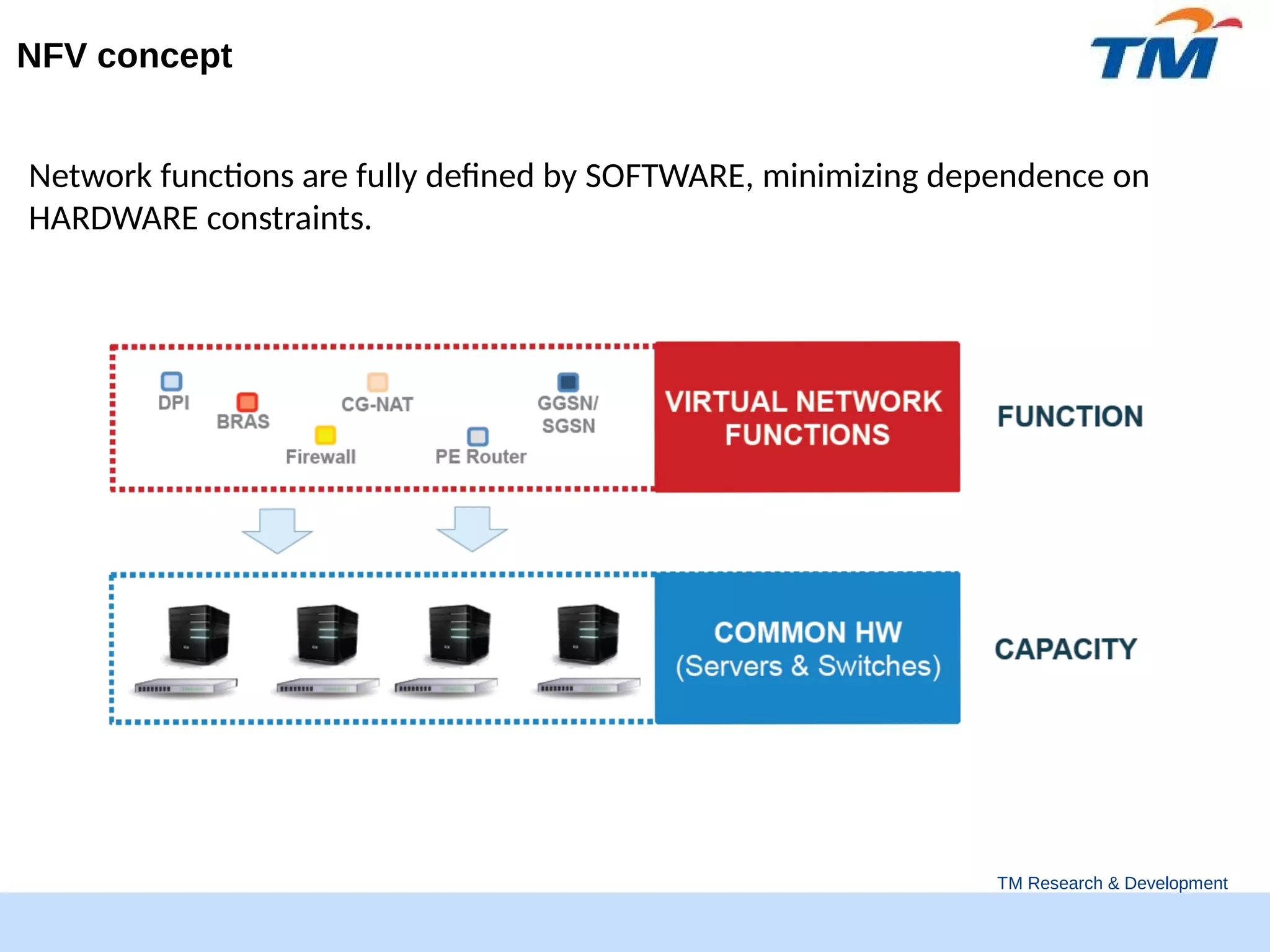 NFV concept

TM

Network functions are fully defined by SOFTWARE, minimizing dependence on HARDWARE constraints.

DPI

BRAS

CG-NAT

Firewall

PE Router

GGSN/ SGSN

VIRTUAL NETWORK FUNCTIONS

FUNCTION

COMMON HW (Servers & Switches)

CAPACITY

TM Research & Development